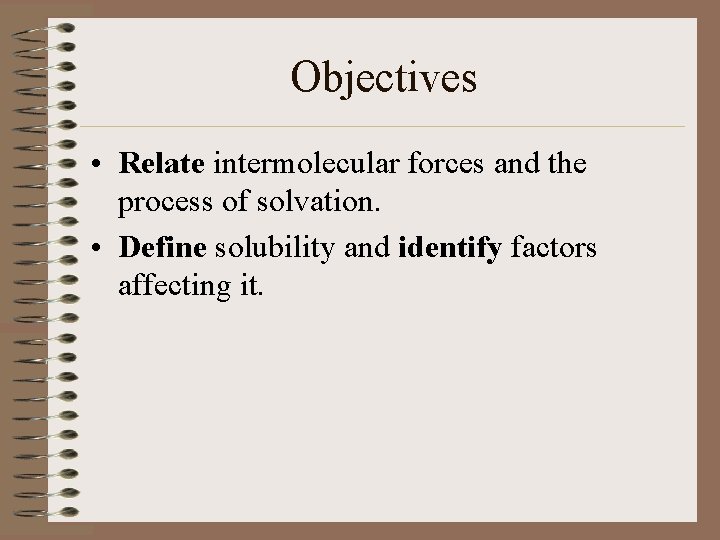 Objectives

• Relate intermolecular forces and the process of solvation.

• Define solubility and identify factors affecting it.